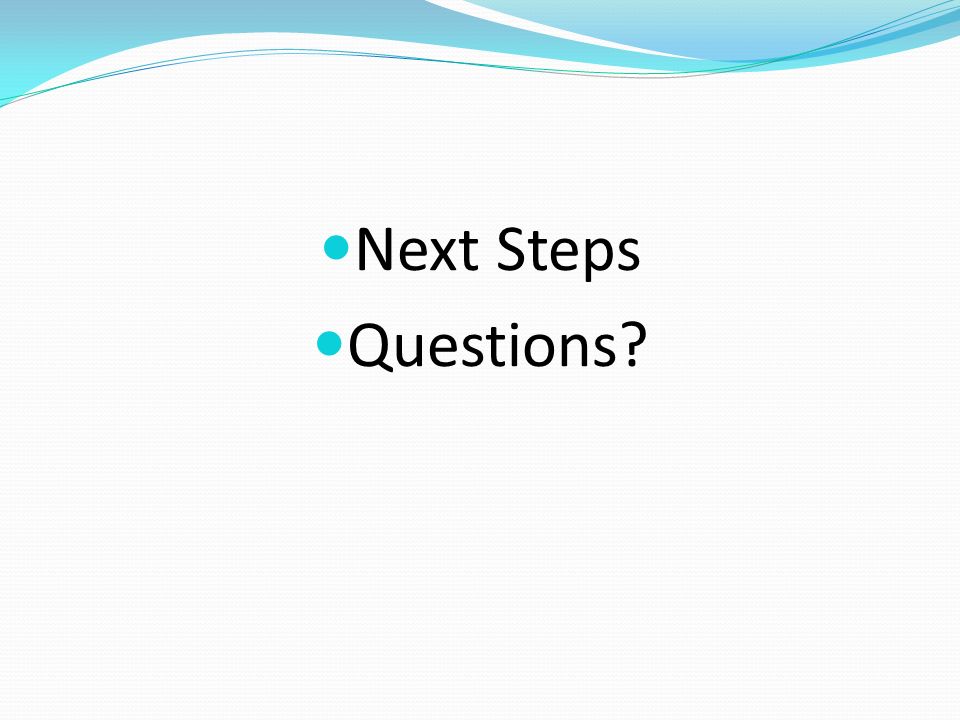 - Next Steps
- Questions?